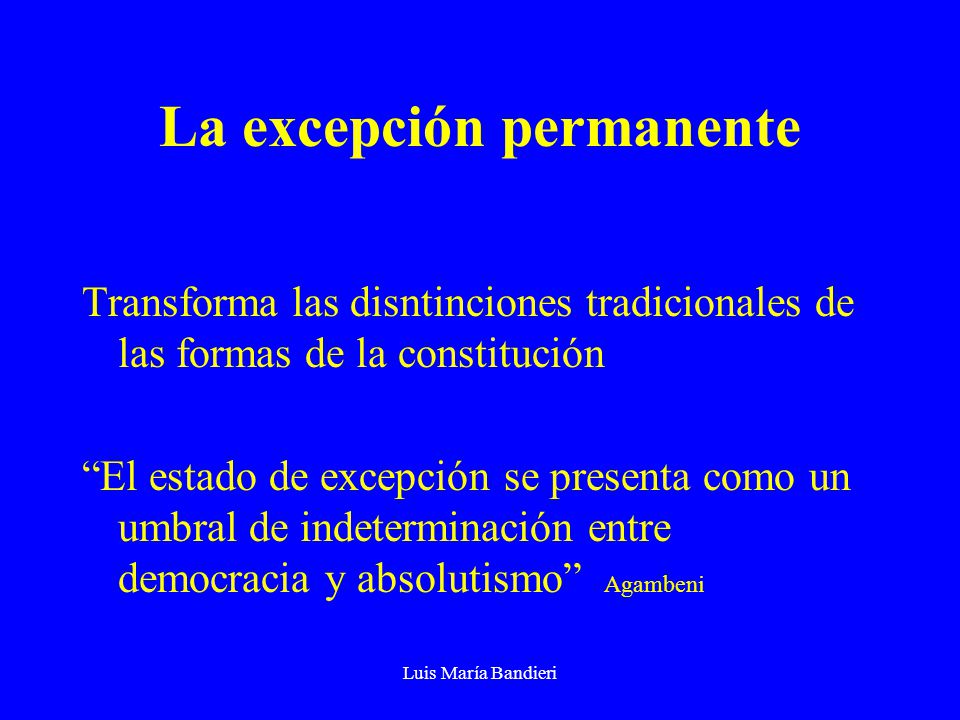 La excepción permanente

Transforma las disntinciones tradicionales de las formas de la constitución

“El estado de excepción se presenta como un umbral de indeterminación entre democracia y absolutismo” Agambeni

Luis María Bandieri